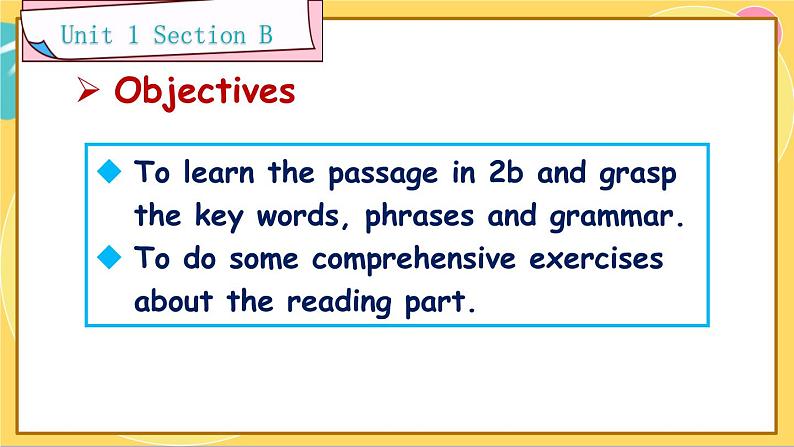 Unit 1 Section B

➢ Objectives

◆ To learn the passage in 2b and grasp the key words, phrases and grammar.
◆ To do some comprehensive exercises about the reading part.